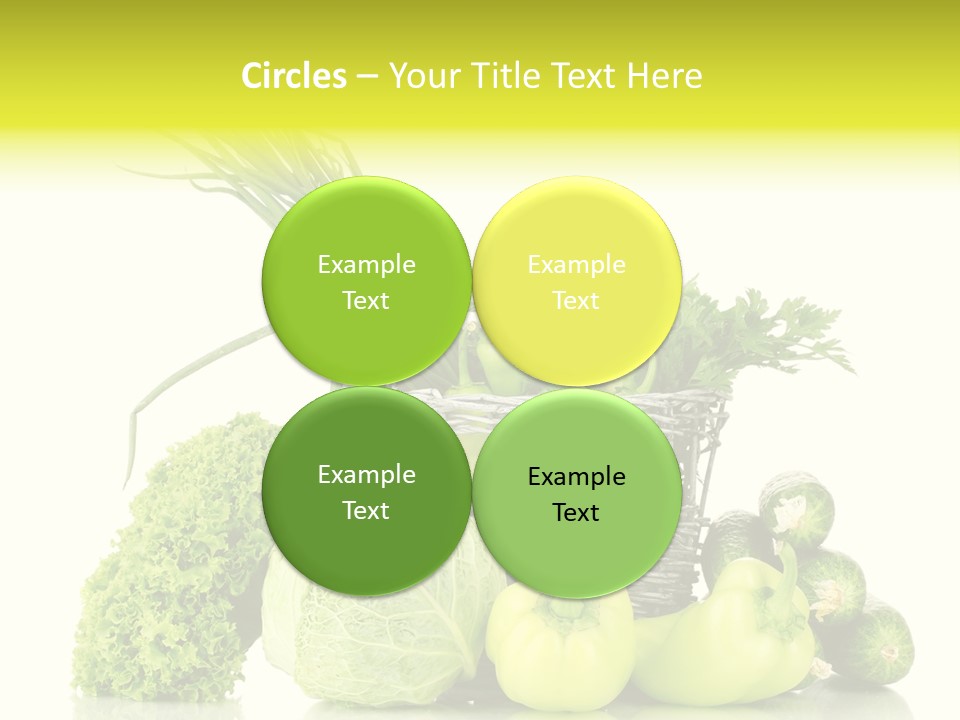 Circles – Your Title Text Here

Example Text

Example Text

Example Text

Example Text